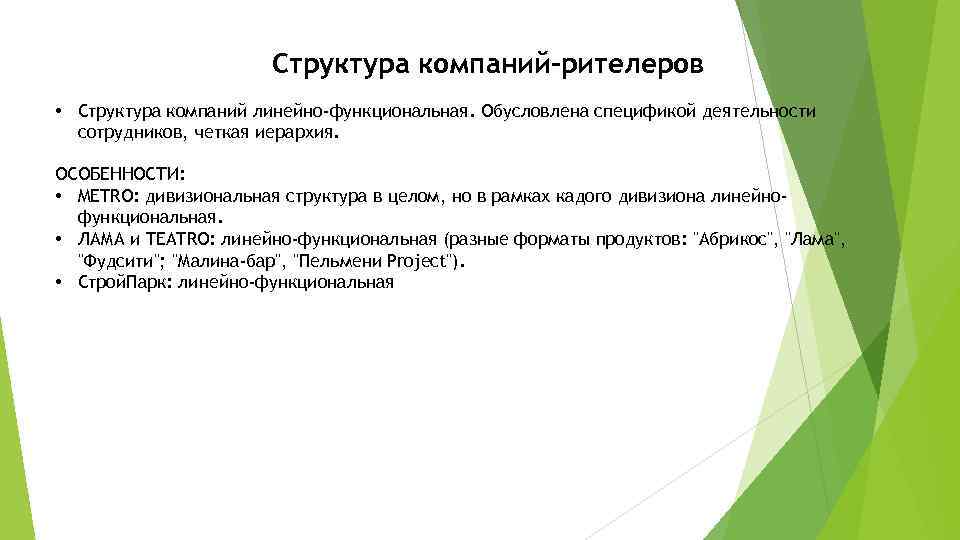 Структура компаний-рителеров

• Структура компаний линейно-функциональная. Обусловлена спецификой деятельности сотрудников, четкая иерархия.

ОСОБЕННОСТИ:
• METRO: дивизиональная структура в целом, но в рамках кадого дивизиона линейно-функциональная.
• ЛАМА и TEATRO: линейно-функциональная (разные форматы продуктов: "Абрикос", "Лама", "Фудсити"; "Малина-бар", "Пельмени Project").
• СтройПарк: линейно-функциональная